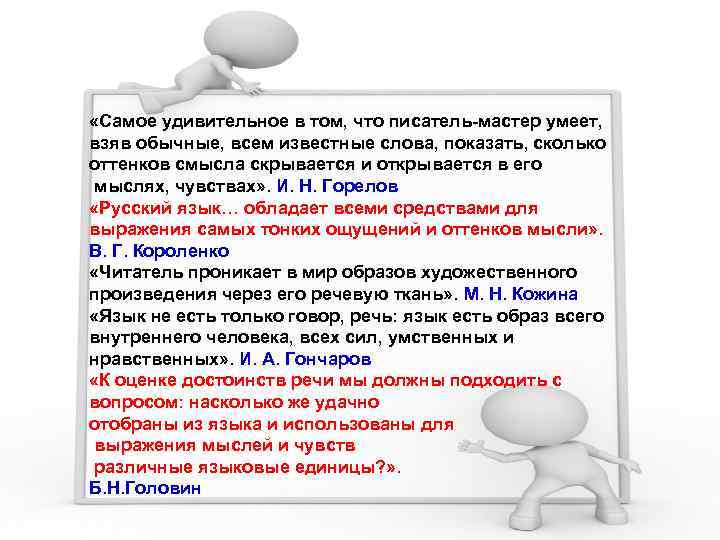 «Самое удивительное в том, что писатель-мастер умеет, взяв обычные, всем известные слова, показать, сколько оттенков смысла скрывается и открывается в его мыслях, чувствах». И. Н. Горелов
«Русский язык… обладает всеми средствами для выражения самых тонких ощущений и оттенков мысли». В. Г. Короленко
«Читатель проникает в мир образов художественного произведения через его речевую ткань». М. Н. Кожина
«Язык не есть только говор, речь: язык есть образ всего внутреннего человека, всех сил, умственных и нравственных». И. А. Гончаров
«К оценке достоинств речи мы должны подходить с вопросом: насколько же удачно отобраны из языка и использованы для выражения мыслей и чувств различные языковые единицы?».
Б.Н.Головин